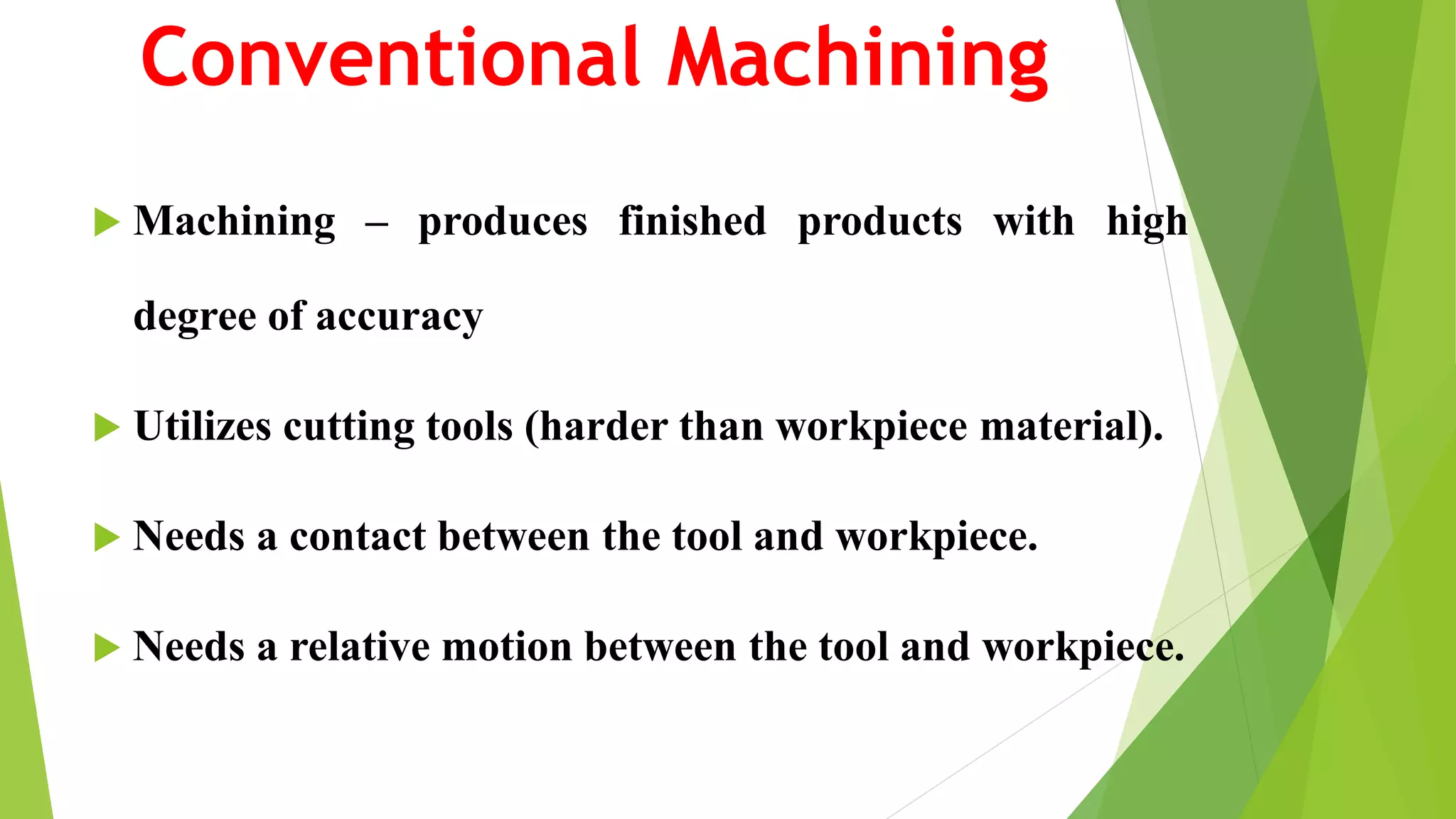 Conventional Machining

Machining – produces finished products with high degree of accuracy

Utilizes cutting tools (harder than workpiece material).

Needs a contact between the tool and workpiece.

Needs a relative motion between the tool and workpiece.